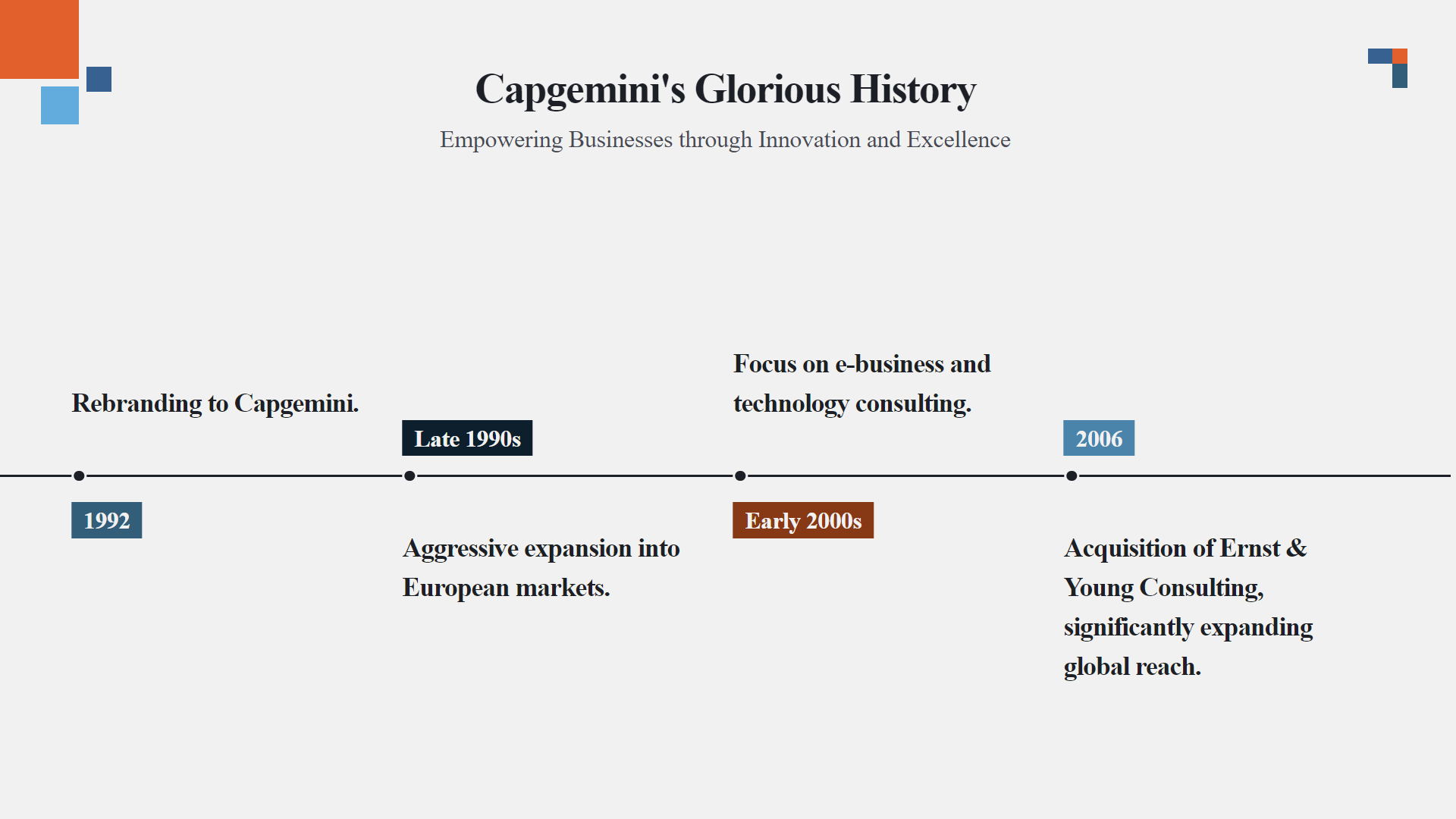 Capgemini's Glorious History

Empowering Businesses through Innovation and Excellence

Rebranding to Capgemini.

1992

Late 1990s

Aggressive expansion into European markets.

Focus on e-business and technology consulting.

Early 2000s

2006

Acquisition of Ernst & Young Consulting, significantly expanding global reach.